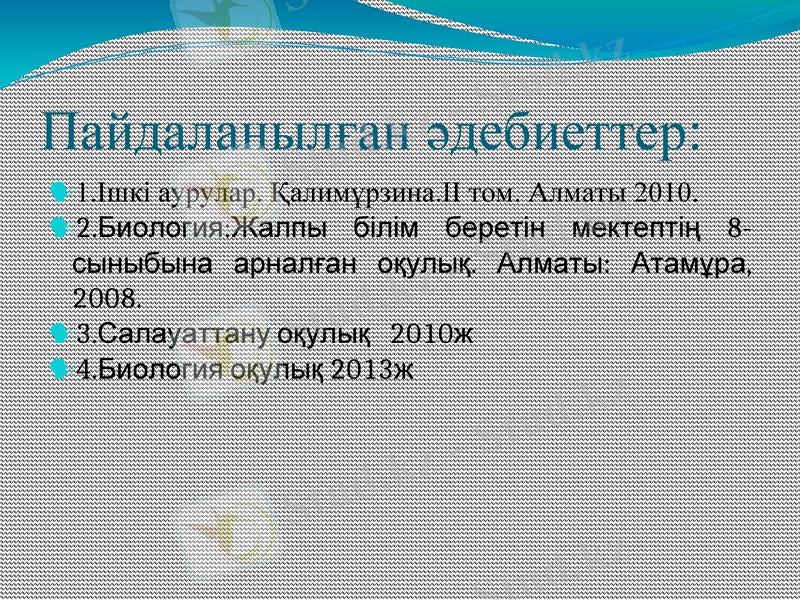 Пайдаланылған әдебиеттер:

1.Ішкі аурулар. Қалимұрзина.II том. Алматы 2010.

2.Биология.Жалпы білім беретін мектептің 8-сыныбына арналған оқулық. Алматы: Атамұра, 2008.

3.Салауаттану оқулық 2010ж

4.Биология оқулық 2013ж